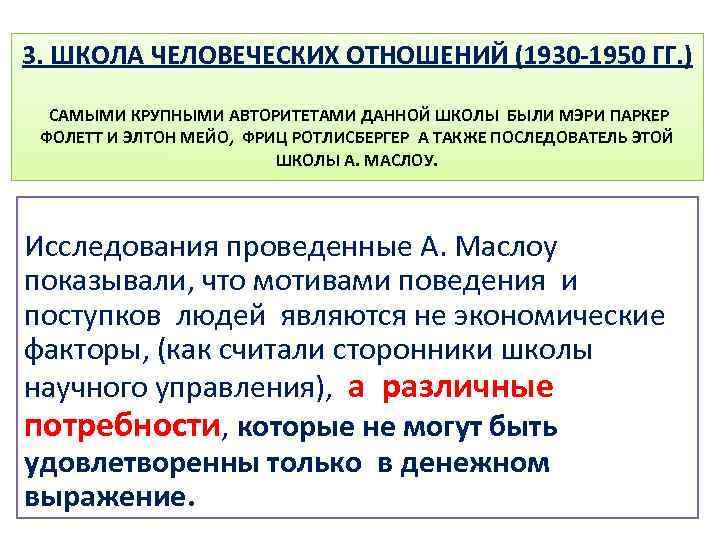 3. ШКОЛА ЧЕЛОВЕЧЕСКИХ ОТНОШЕНИЙ (1930-1950 ГГ.)

САМЫМИ КРУПНЫМИ АВТОРИТЕТАМИ ДАННОЙ ШКОЛЫ БЫЛИ МЭРИ ПАРКЕР ФОЛЕТТ И ЭЛТОН МЕЙО, ФРИЦ РОТЛИСБЕРГЕР А ТАКЖЕ ПОСЛЕДОВАТЕЛЬ ЭТОЙ ШКОЛЫ А. МАСЛОУ.

Исследования проведенные А. Маслоу показывали, что мотивами поведения и поступков людей являются не экономические факторы, (как считали сторонники школы научного управления), а различные потребности, которые не могут быть удовлетворенны только в денежном выражение.